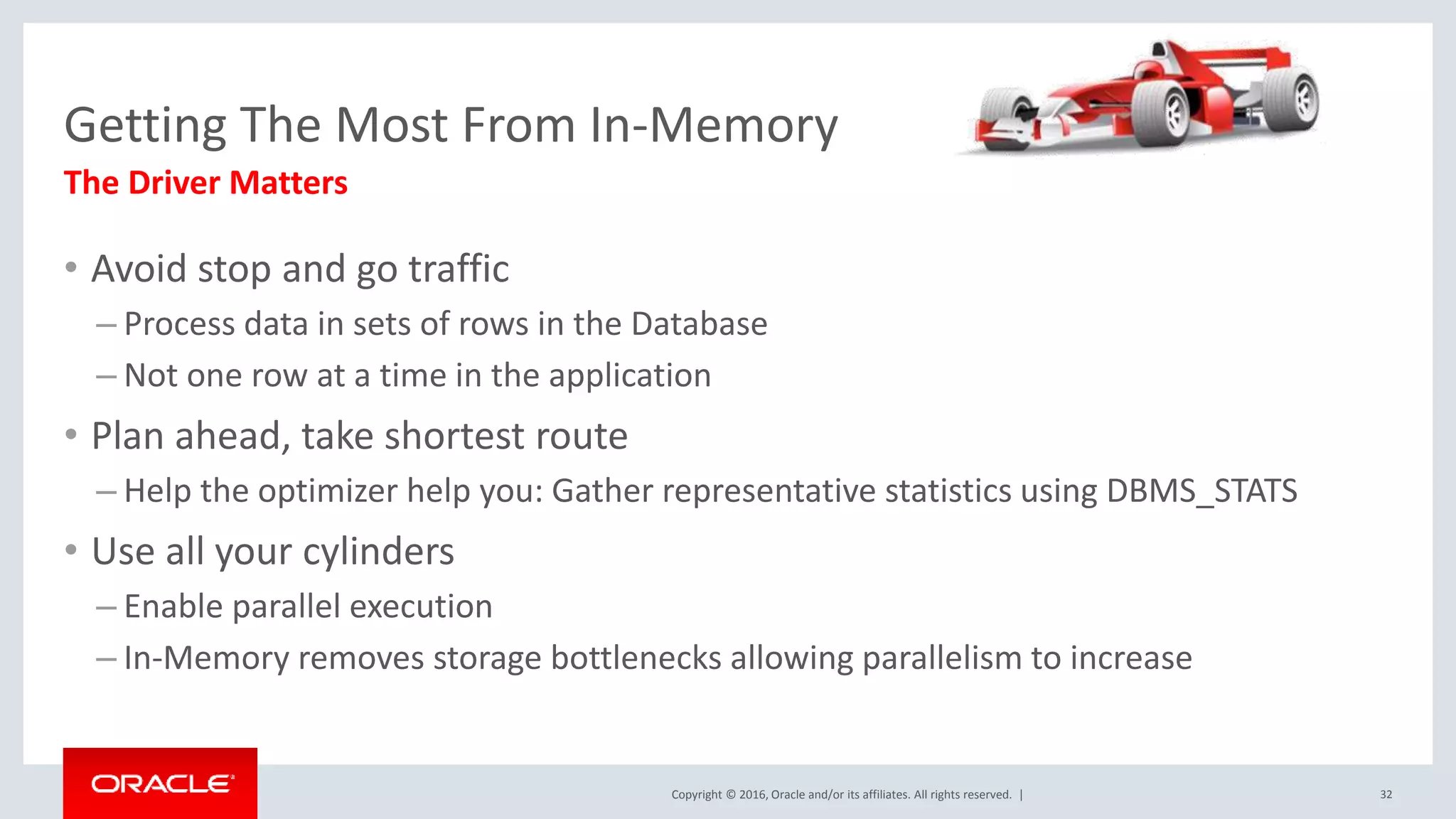 Getting The Most From In-Memory

The Driver Matters

• Avoid stop and go traffic
– Process data in sets of rows in the Database
– Not one row at a time in the application
• Plan ahead, take shortest route
– Help the optimizer help you: Gather representative statistics using DBMS_STATS
• Use all your cylinders
– Enable parallel execution
– In-Memory removes storage bottlenecks allowing parallelism to increase

ORACLE

Copyright © 2016, Oracle and/or its affiliates. All rights reserved. |

32